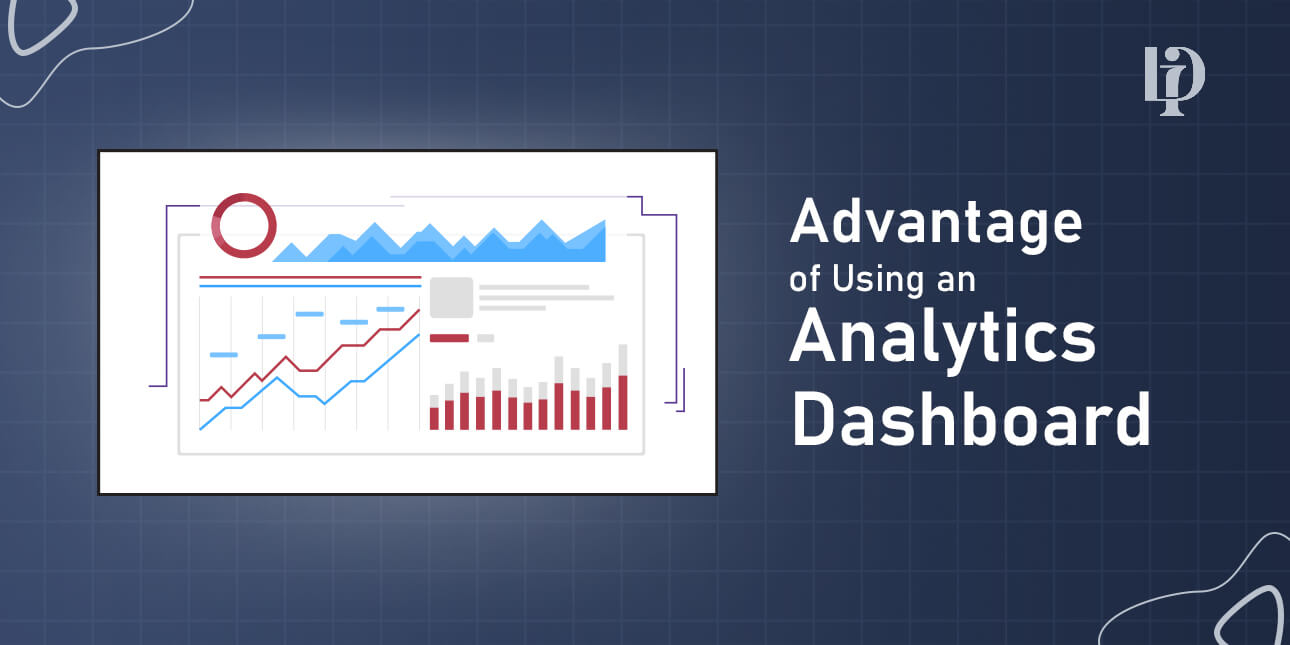 Advantage
of Using an
Analytics
Dashboard